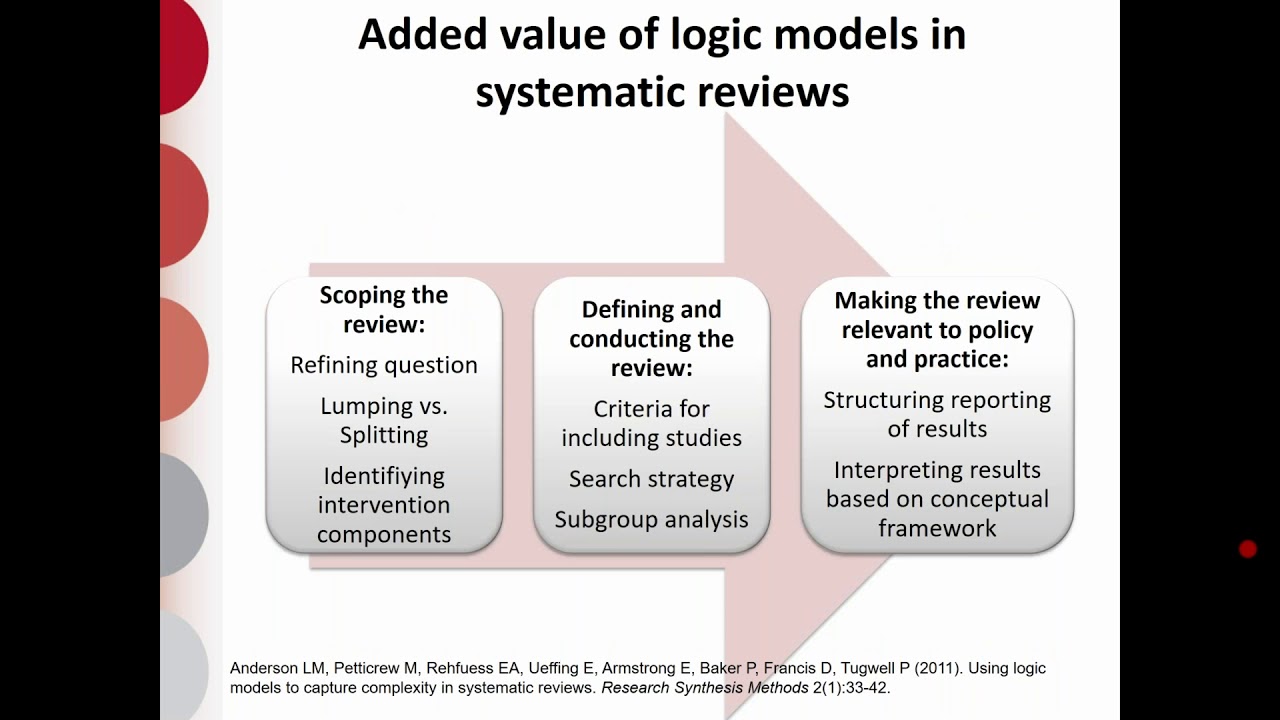 Added value of logic models in systematic reviews

Scoping the review:

Refining question

Lumping vs. Splitting

Identifiying intervention components

Defining and conducting the review:

Criteria for including studies

Search strategy

Subgroup analysis

Making the review relevant to policy and practice:

Structuring reporting of results

Interpreting results based on conceptual framework

Anderson LM, Petticrew M, Rehfuess EA, Ueffing E, Armstrong E, Baker P, Francis D, Tugwell P (2011). Using logic models to capture complexity in systematic reviews. Research Synthesis Methods 2(1):33-42.